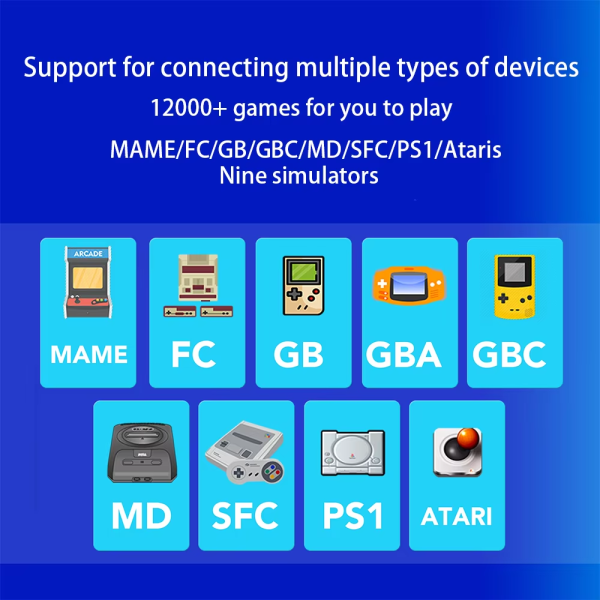 Support for connecting multiple types of devices

12000+ games for you to play

MAME/FC/GB/GBC/MD/SFC/PS1/Ataris
Nine simulators

ARCADE

MAME

FC

GB

GBA

GBC

MD

SFC

PS1

ATARI